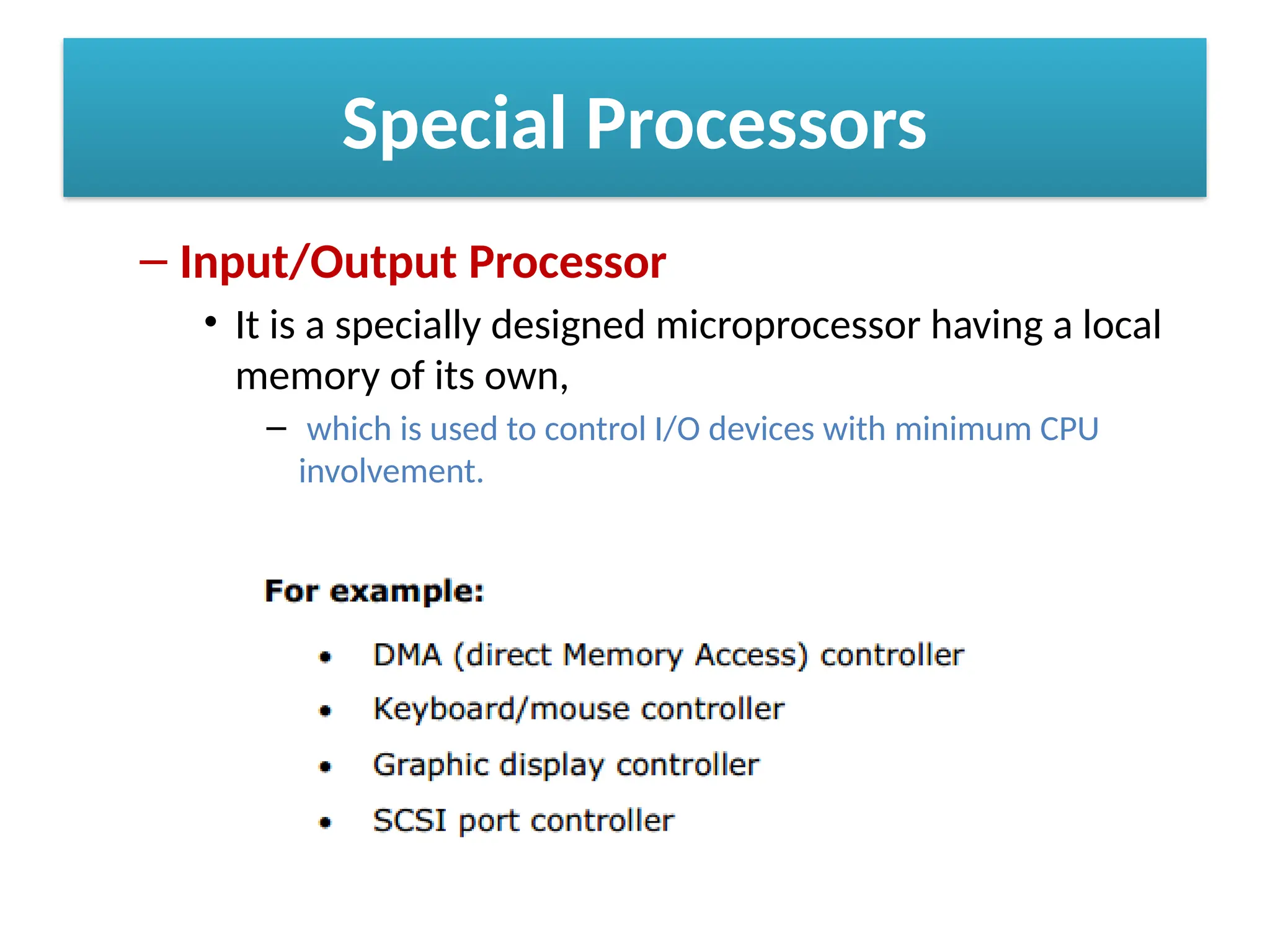 Special Processors

– Input/Output Processor

• It is a specially designed microprocessor having a local memory of its own,

– which is used to control I/O devices with minimum CPU involvement.

For example:

• DMA (direct Memory Access) controller
• Keyboard/mouse controller
• Graphic display controller
• SCSI port controller